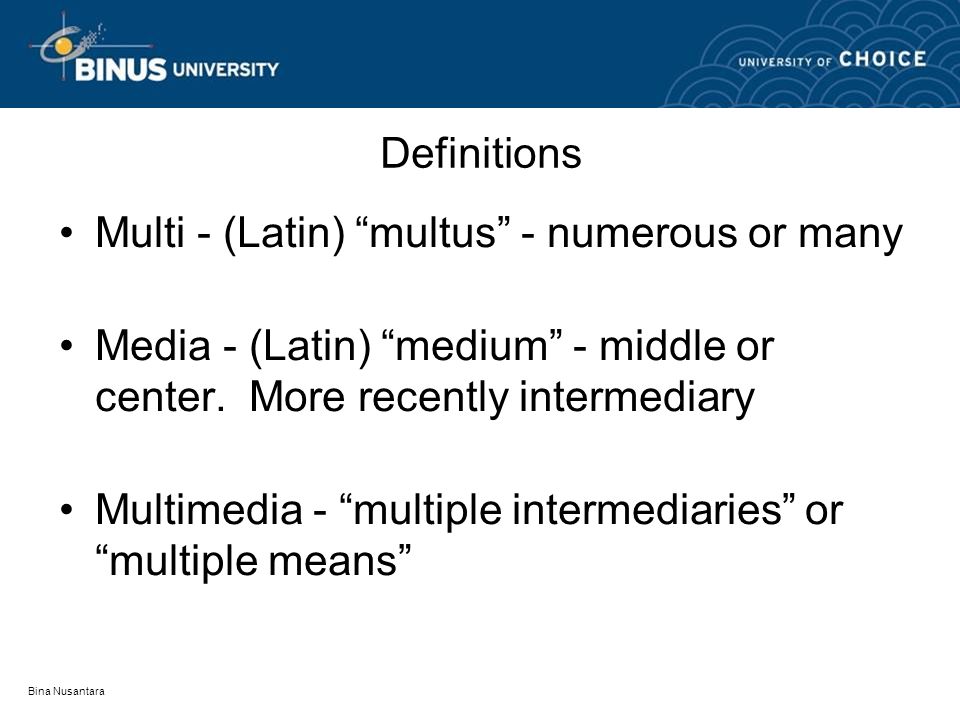 BINUS UNIVERSITY

UNIVERSITY OF CHOICE

Definitions

• Multi - (Latin) “multus” - numerous or many

• Media - (Latin) “medium” - middle or center. More recently intermediary

• Multimedia - “multiple intermediaries” or “multiple means”

Bina Nusantara